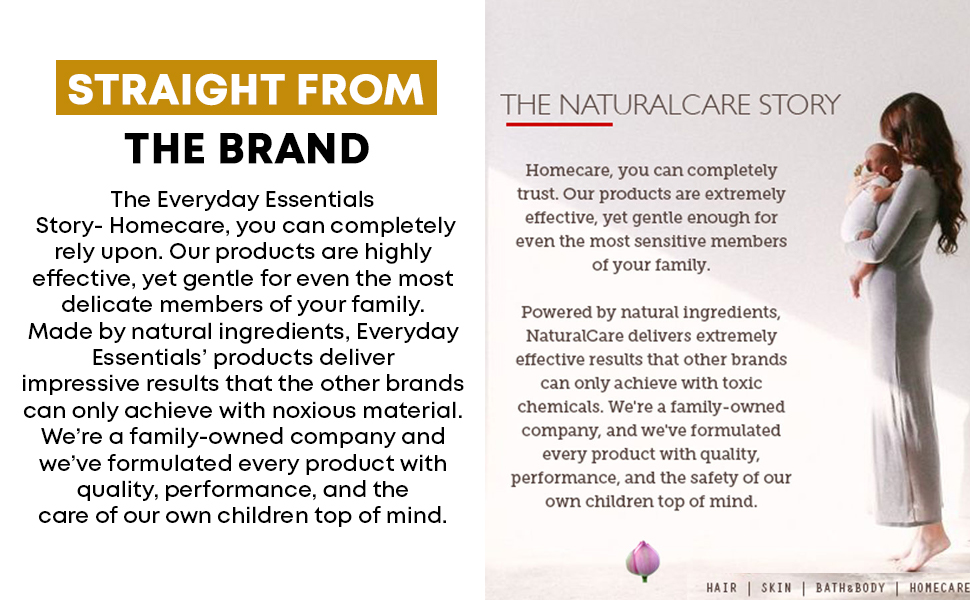 STRAIGHT FROM
THE BRAND

The Everyday Essentials Story- Homecare, you can completely rely upon. Our products are highly effective, yet gentle for even the most delicate members of your family. Made by natural ingredients, Everyday Essentials' products deliver impressive results that the other brands can only achieve with noxious material. We're a family-owned company and we've formulated every product with quality, performance, and the care of our own children top of mind.

THE NATURALCARE STORY

Homecare, you can completely trust. Our products are extremely effective, yet gentle enough for even the most sensitive members of your family.

Powered by natural ingredients, NaturalCare delivers extremely effective results that other brands can only achieve with toxic chemicals. We're a family-owned company, and we've formulated every product with quality, performance, and the safety of our own children top of mind.

HAIR | SKIN | BATH&BODY | HOMECARE